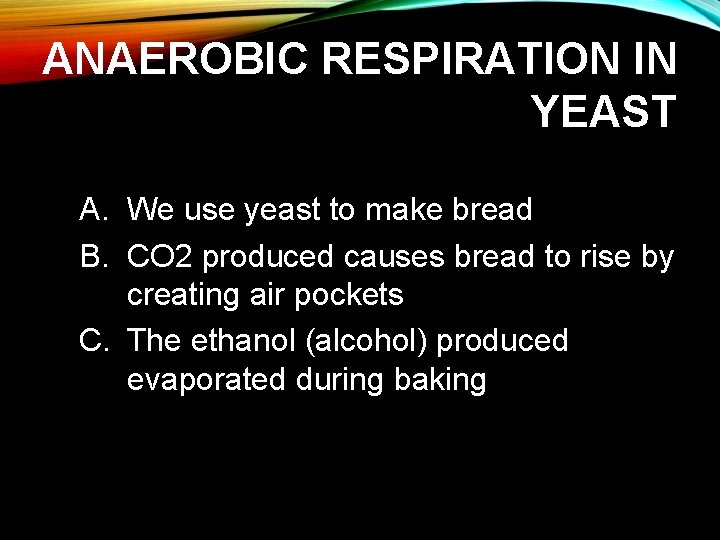 ANAEROBIC RESPIRATION IN YEAST

A. We use yeast to make bread
B. CO2 produced causes bread to rise by creating air pockets
C. The ethanol (alcohol) produced evaporated during baking